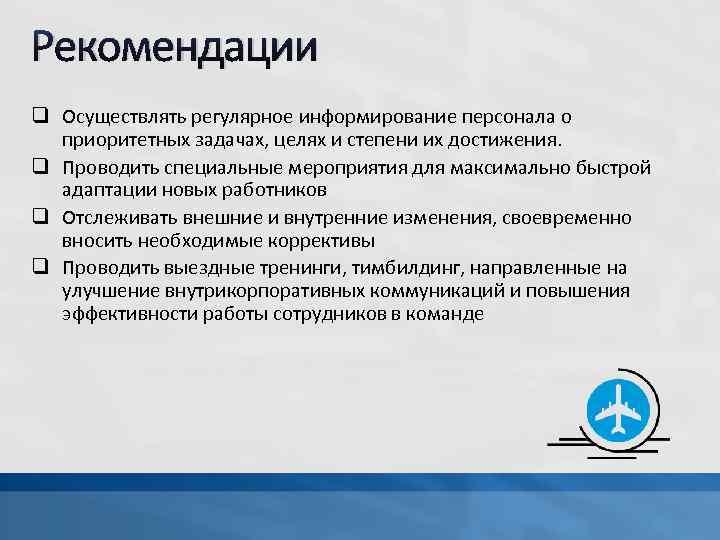 Рекомендации

❑ Осуществлять регулярное информирование персонала о приоритетных задачах, целях и степени их достижения.

❑ Проводить специальные мероприятия для максимально быстрой адаптации новых работников

❑ Отслеживать внешние и внутренние изменения, своевременно вносить необходимые коррективы

❑ Проводить выездные тренинги, тимбилдинг, направленные на улучшение внутрикорпоративных коммуникаций и повышения эффективности работы сотрудников в команде